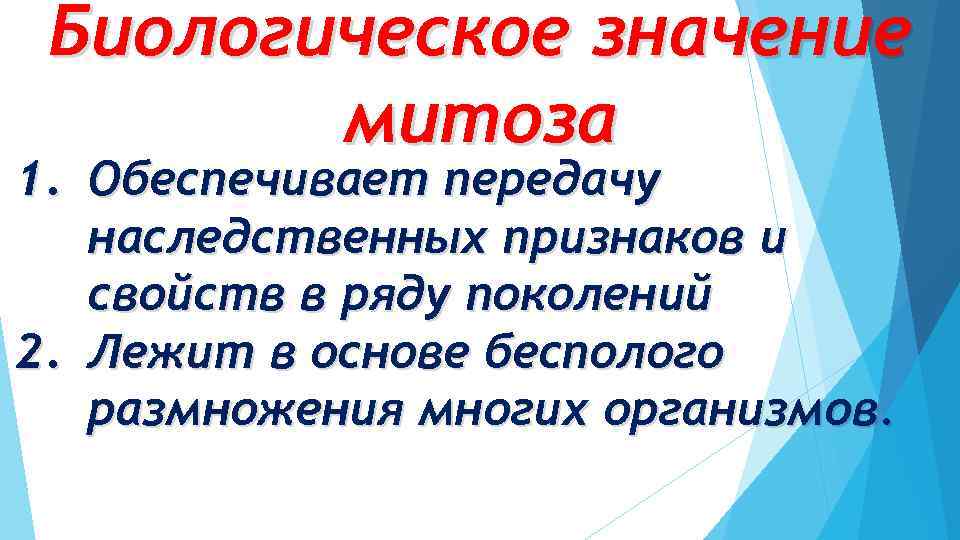 Биологическое значение митоза

1. Обеспечивает передачу наследственных признаков и свойств в ряду поколений
2. Лежит в основе бесполого размножения многих организмов.